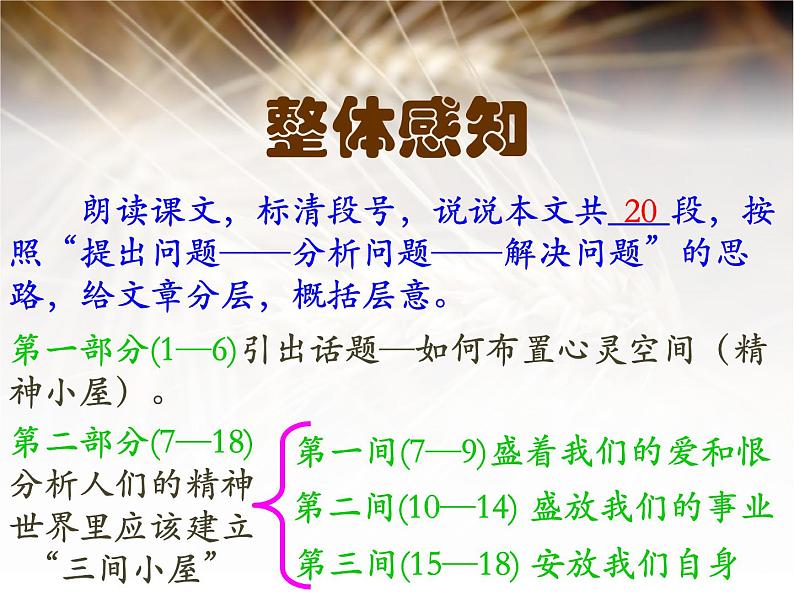 整体感知

朗读课文，标清段号，说说本文共 20 段，按照“提出问题——分析问题——解决问题”的思路，给文章分层，概括层意。

第一部分(1—6)引出话题—如何布置心灵空间（精神小屋）。

第二部分(7—18)分析人们的精神世界里应该建立“三间小屋”

第一间(7—9)盛着我们的爱和恨
第二间(10—14) 盛放我们的事业
第三间(15—18) 安放我们自身